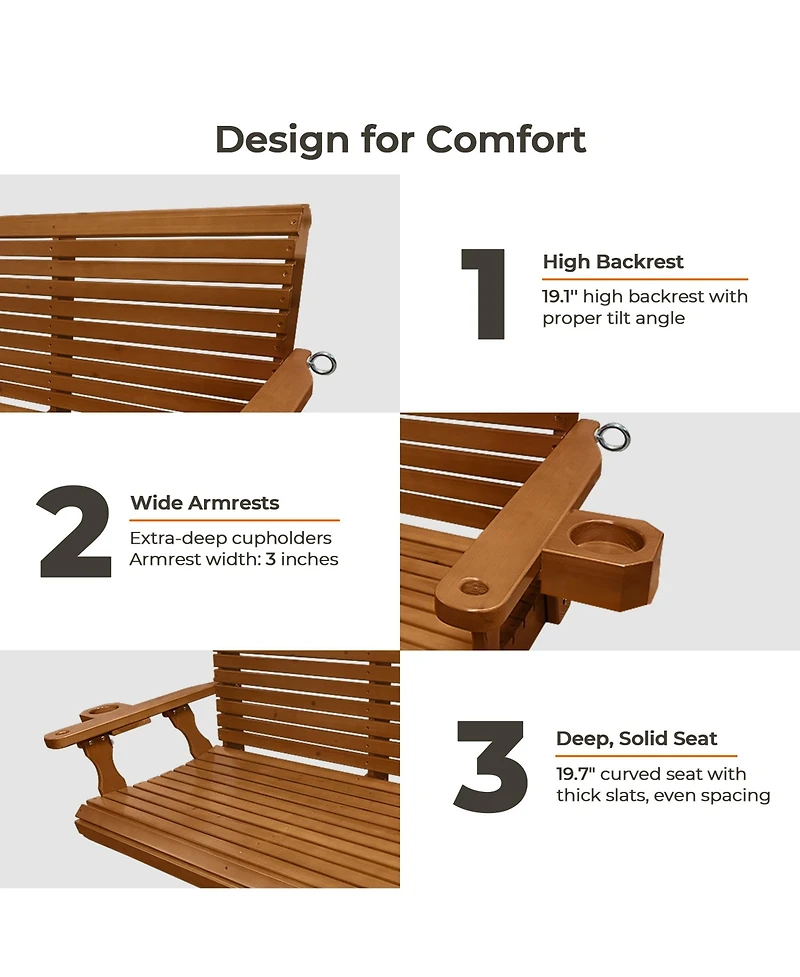 Design for Comfort

1

High Backrest

19.1" high backrest with proper tilt angle

2

Wide Armrests

Extra-deep cupholders
Armrest width: 3 inches

3

Deep, Solid Seat

19.7" curved seat with thick slats, even spacing